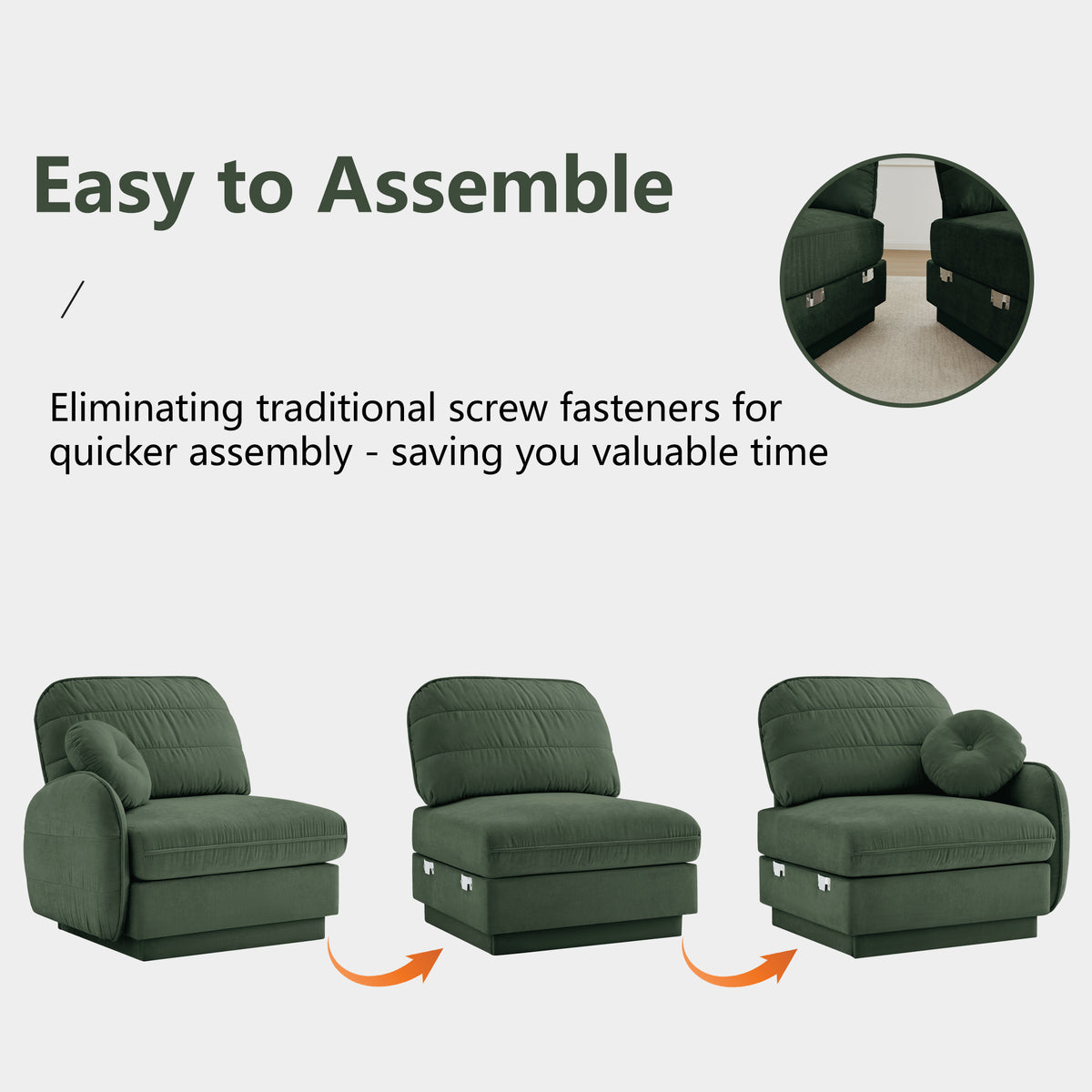 Easy to Assemble

/

Eliminating traditional screw fasteners for quicker assembly - saving you valuable time